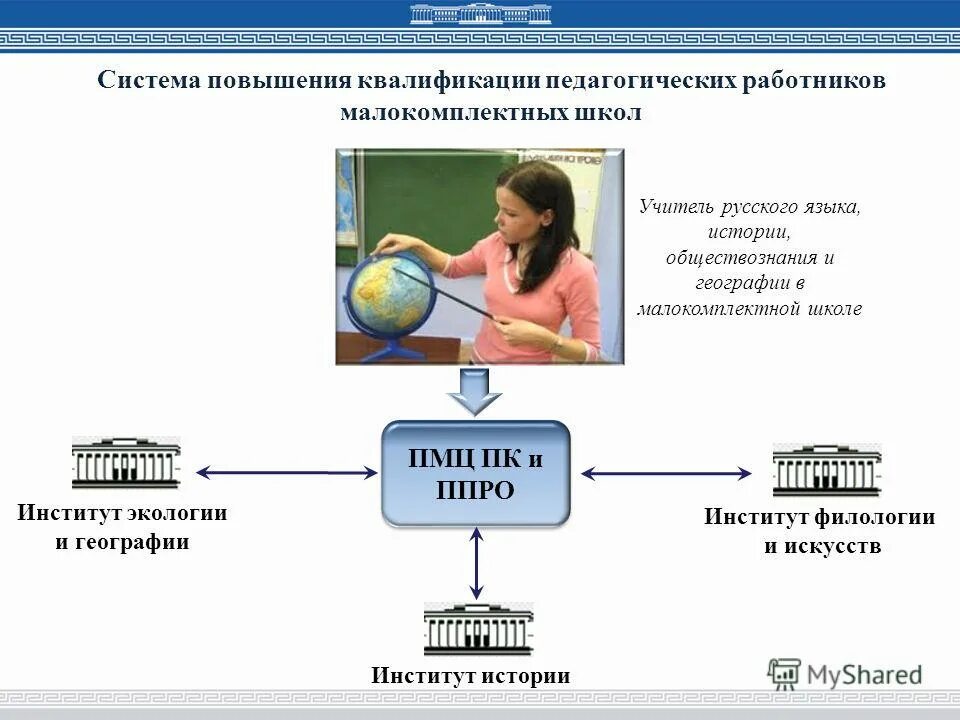 Система повышения квалификации педагогических работников малокомплектных школ

Учитель русского языка, истории, обществознания и географии в малокомплектной школе

ПМЦ ПК и ППРО

Институт экологии и географии

Институт филологии и искусств

Институт истории

MyShared